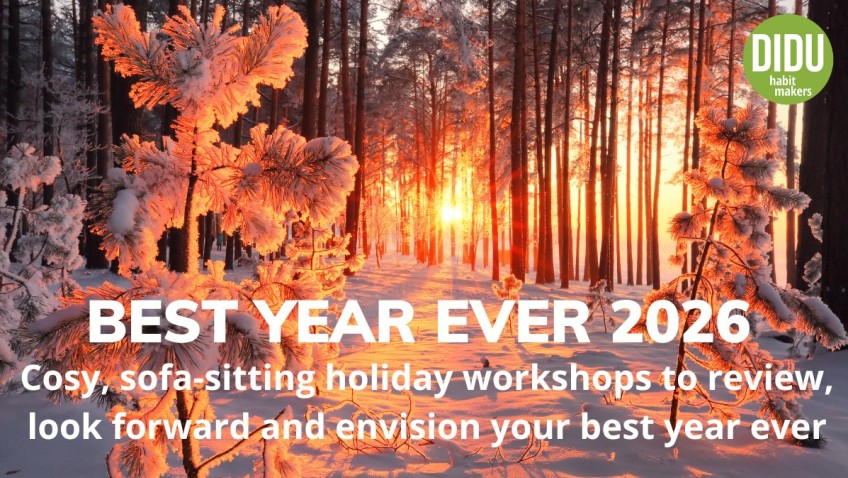 DIDU
habit makers

BEST YEAR EVER 2026
Cosy, sofa-sitting holiday workshops to review, look forward and envision your best year ever